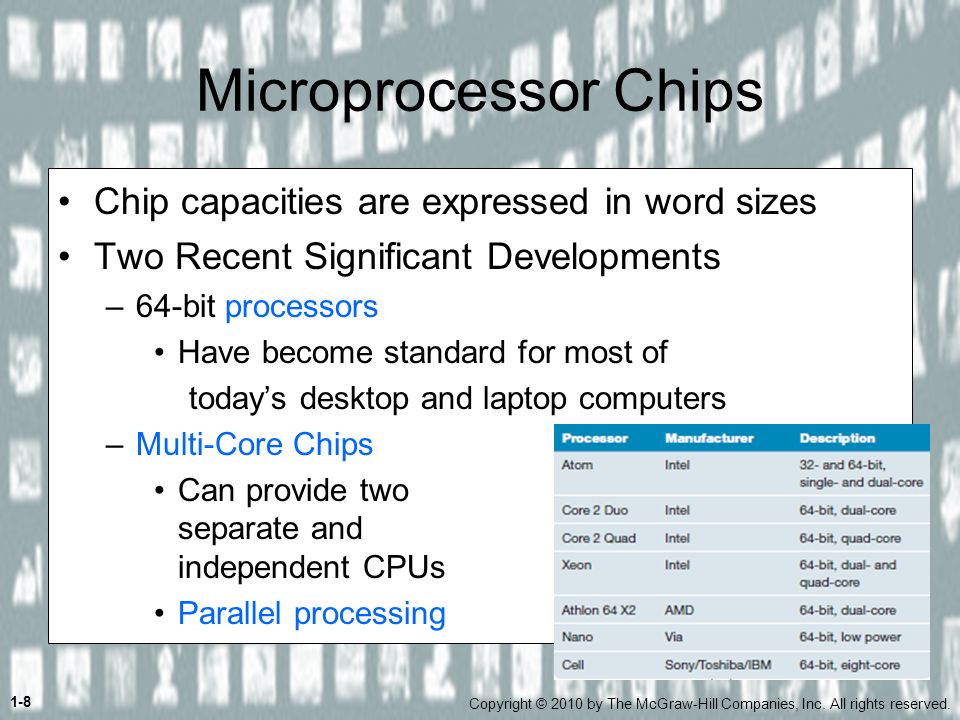 Microprocessor Chips

• Chip capacities are expressed in word sizes
• Two Recent Significant Developments
– 64-bit processors
• Have become standard for most of today's desktop and laptop computers
– Multi-Core Chips
• Can provide two separate and independent CPUs
• Parallel processing

| Processor | Manufacturer | Description |
|---|---|---|
| Atom | Intel | 32- and 64-bit, single- and dual-core |
| Core 2 Duo | Intel | 64-bit, dual-core |
| Core 2 Quad | Intel | 64-bit, quad-core |
| Xeon | Intel | 64-bit, dual- and quad-core |
| Athlon 64 X2 | AMD | 64-bit, dual-core |
| Nano | Via | 64-bit, low power |
| Cell | Sony/Toshiba/IBM | 64-bit, eight-core |

1-8

Copyright © 2010 by The McGraw-Hill Companies, Inc. All rights reserved.